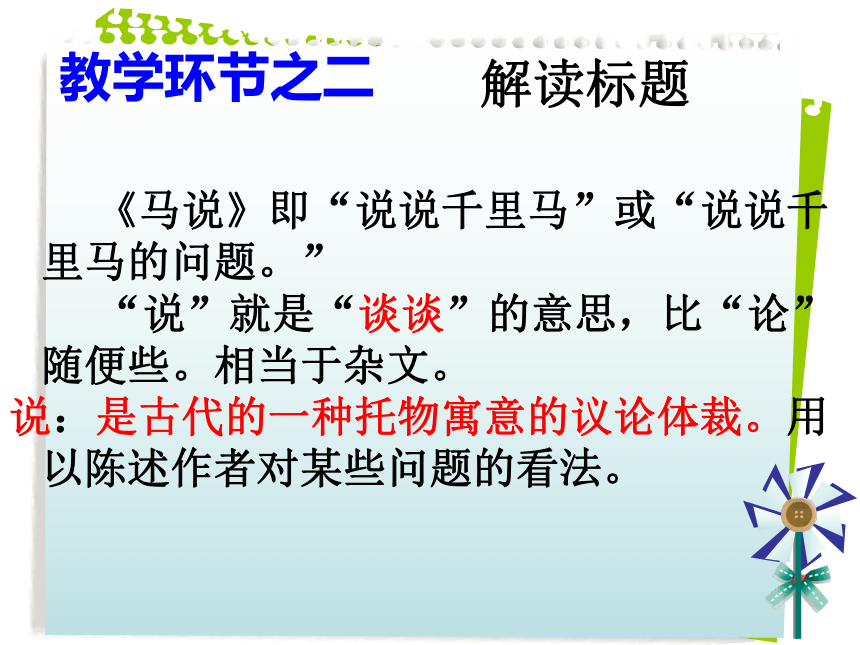 教学环节之二　　解读标题

《马说》即“说说千里马”或“说说千里马的问题。”

“说”就是“谈谈”的意思，比“论”随便些。相当于杂文。

说：是古代的一种托物寓意的议论体裁。用以陈述作者对某些问题的看法。